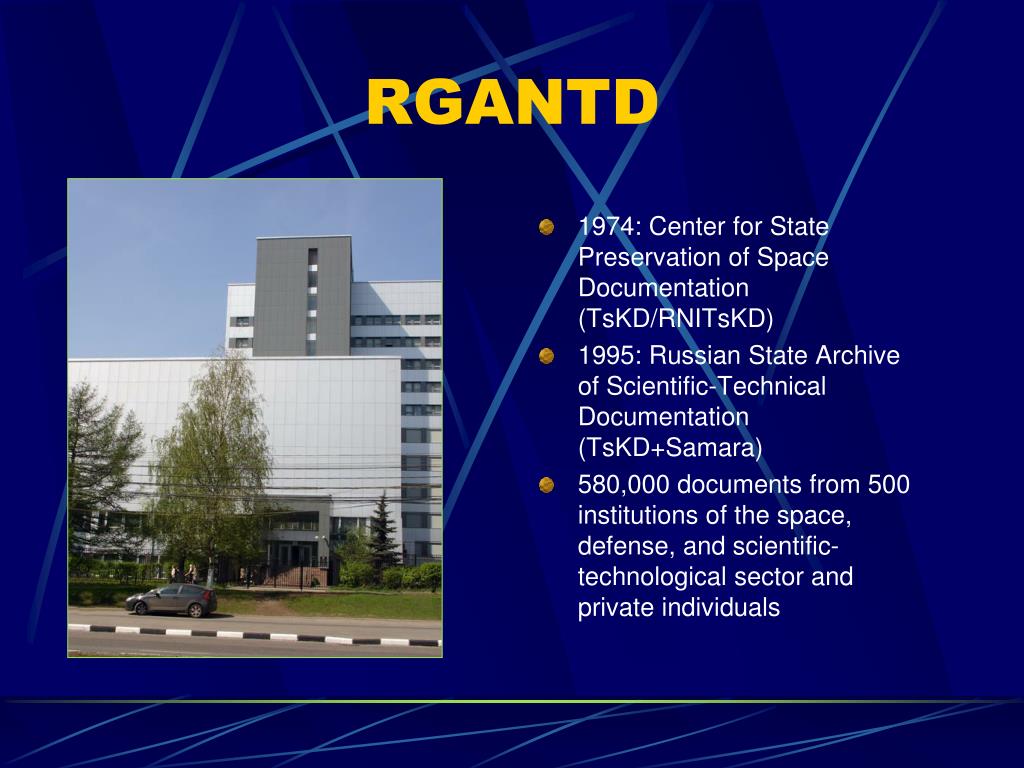 RGANTD

1974: Center for State Preservation of Space Documentation (TsKD/RNITsKD)

1995: Russian State Archive of Scientific-Technical Documentation (TsKD+Samara)

580,000 documents from 500 institutions of the space, defense, and scientific-technological sector and private individuals